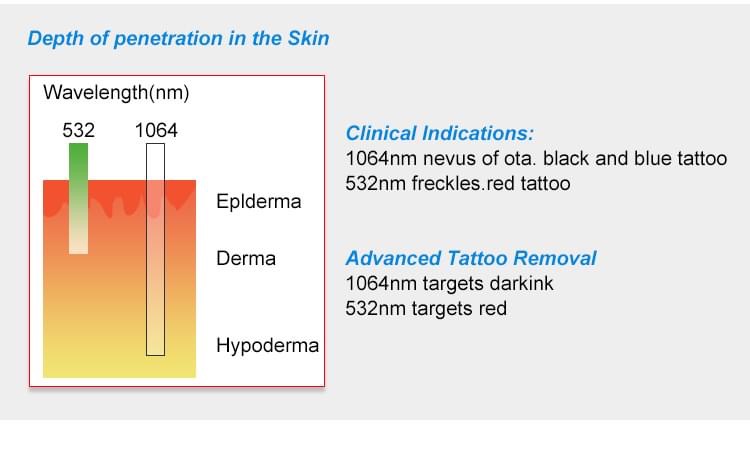 Depth of penetration in the Skin

Wavelength(nm)

532 1064

Eplderma

Derma

Hypoderma

Clinical Indications:
1064nm nevus of ota. black and blue tattoo
532nm freckles.red tattoo

Advanced Tattoo Removal
1064nm targets darkink
532nm targets red